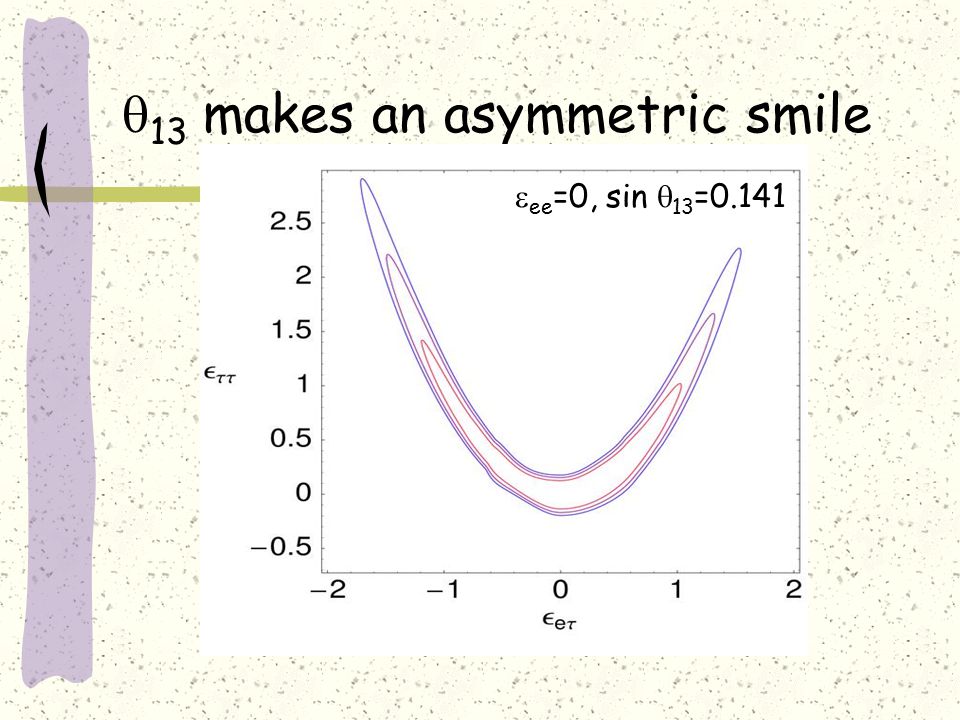 $\theta_{13}$ makes an asymmetric smile

$\varepsilon_{ee}$=0, sin $\theta_{13}$=0.141

2.5
2
1.5
1
0.5
0
−0.5

$\epsilon_{\tau\tau}$

−2 −1 0 1 2

$\epsilon_{e\tau}$